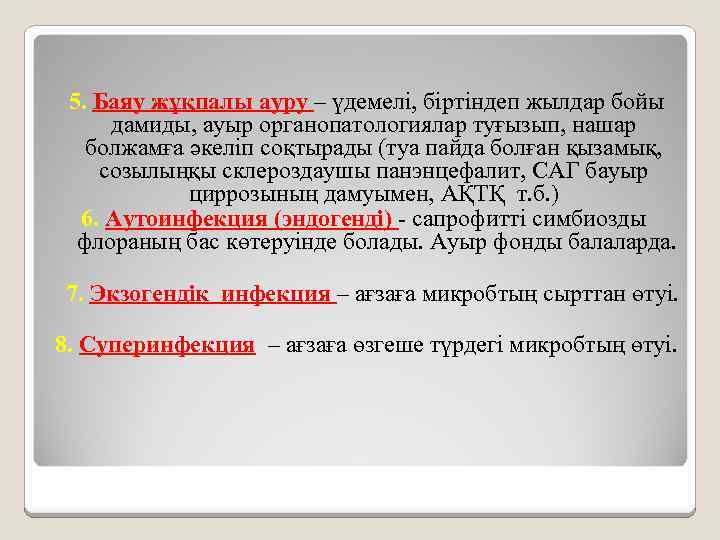 5. Баяу жұқпалы ауру – үдемелі, біртіндеп жылдар бойы дамиды, ауыр органопатологиялар туғызып, нашар болжамға әкеліп соқтырады (туа пайда болған қызамық, созылыңқы склероздаушы панэнцефалит, САГ бауыр циррозының дамуымен, АҚТҚ т.б.)

6. Аутоинфекция (эндогенді) - сапрофитті симбиозды флораның бас көтеруінде болады. Ауыр фонды балаларда.

7. Экзогендік инфекция – ағзаға микробтың сырттан өтуі.

8. Суперинфекция – ағзаға өзгеше түрдегі микробтың өтуі.